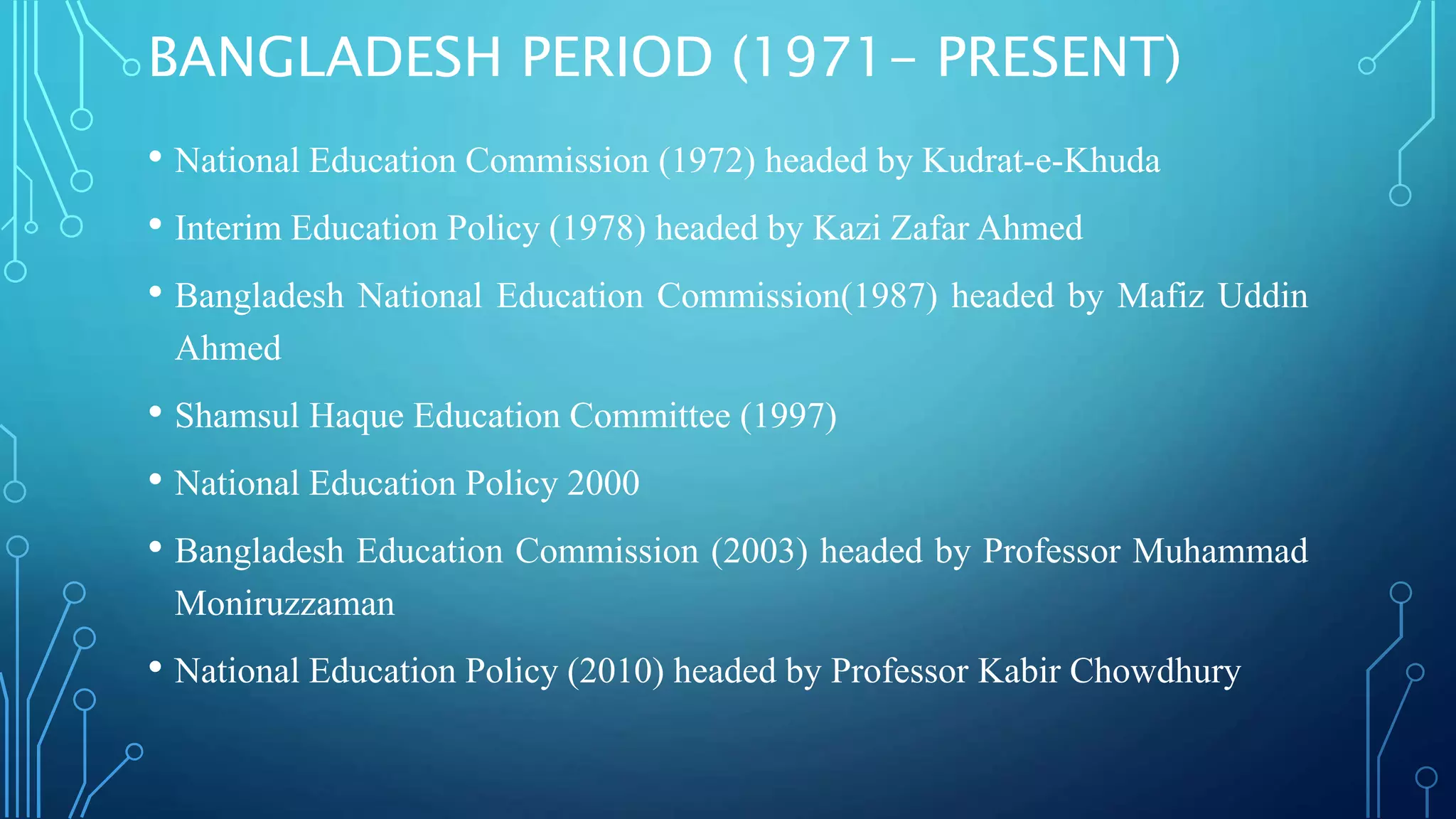 BANGLADESH PERIOD (1971– PRESENT)

• National Education Commission (1972) headed by Kudrat-e-Khuda

• Interim Education Policy (1978) headed by Kazi Zafar Ahmed

• Bangladesh National Education Commission(1987) headed by Mafiz Uddin Ahmed

• Shamsul Haque Education Committee (1997)

• National Education Policy 2000

• Bangladesh Education Commission (2003) headed by Professor Muhammad Moniruzzaman

• National Education Policy (2010) headed by Professor Kabir Chowdhury